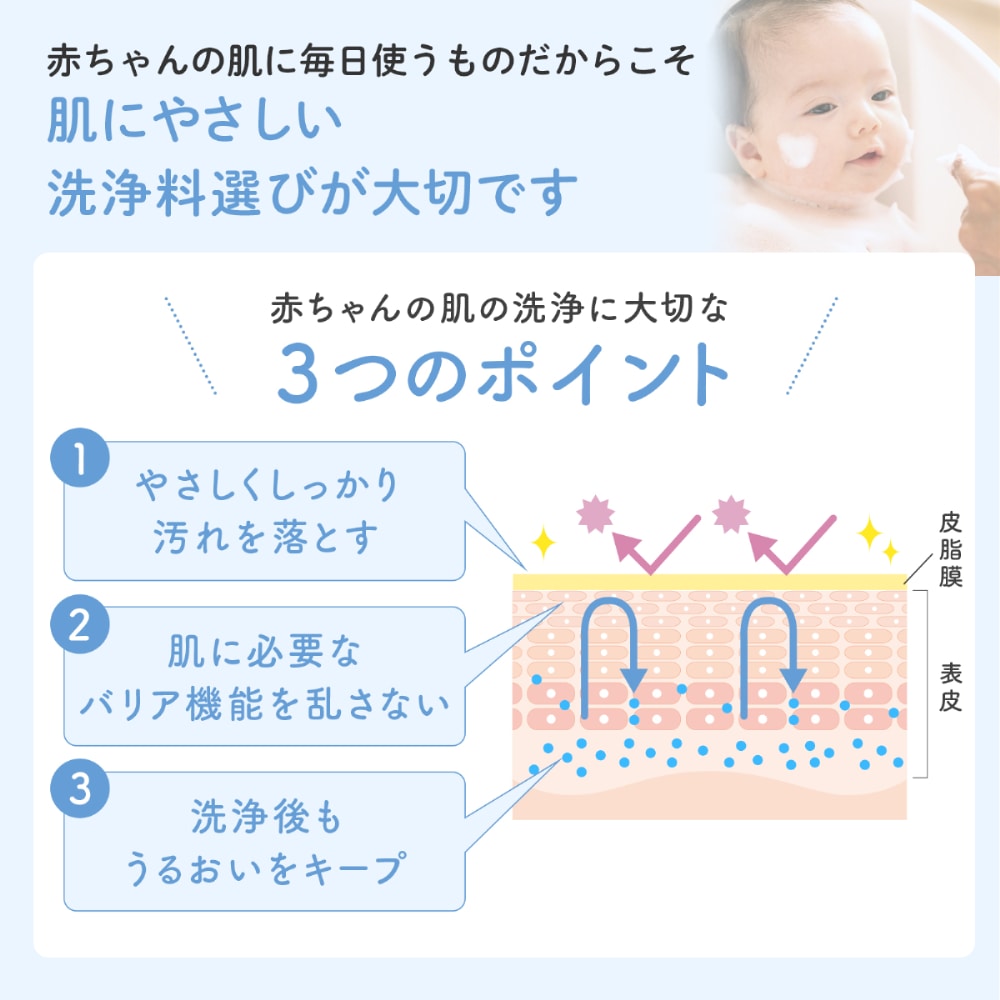 赤ちゃんの肌に毎日使うものだからこそ
肌にやさしい
洗浄料選びが大切です

赤ちゃんの肌の洗浄に大切な
3つのポイント

1
やさしくしっかり
汚れを落とす

2
肌に必要な
バリア機能を乱さない

3
洗浄後も
うるおいをキープ

皮脂膜

表皮